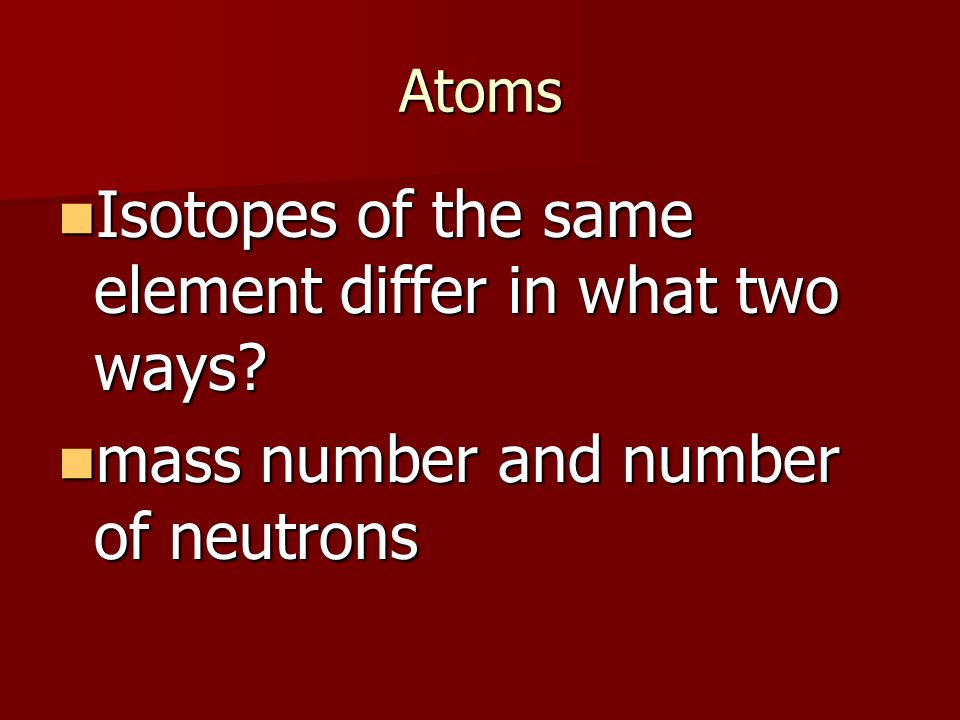 Atoms

Isotopes of the same element differ in what two ways?

mass number and number of neutrons